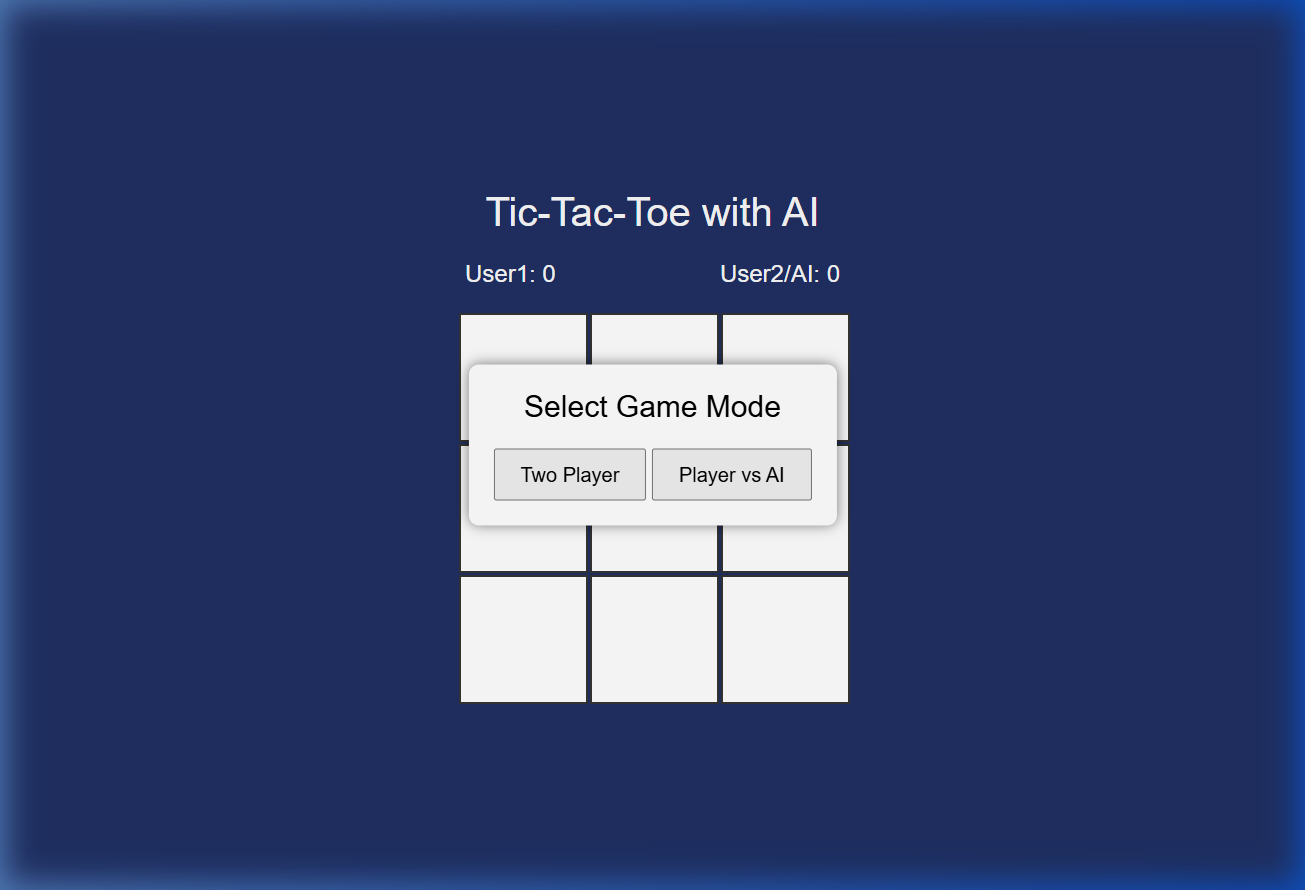 Tic-Tac-Toe with AI

User1: 0

User2/AI: 0

Select Game Mode

Two Player

Player vs AI